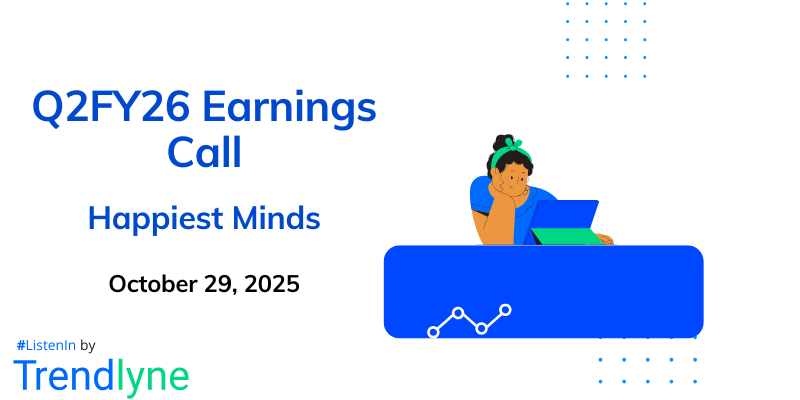 Q2FY26 Earnings Call

Happiest Minds

October 29, 2025

#ListenIn by

Trendlyne